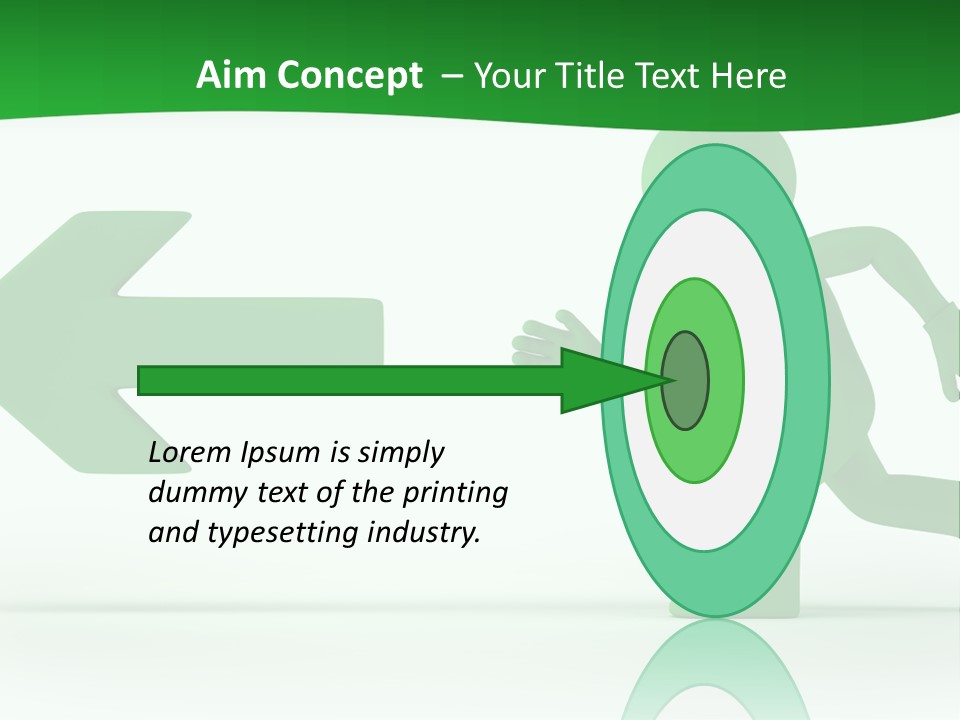 Aim Concept – Your Title Text Here

Lorem Ipsum is simply dummy text of the printing and typesetting industry.